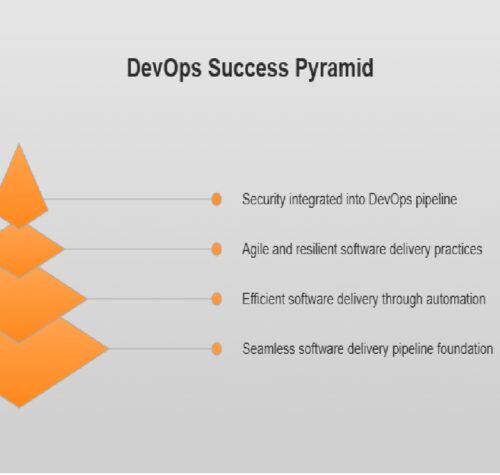 DevOps Success Pyramid

Security integrated into DevOps pipeline

Agile and resilient software delivery practices

Efficient software delivery through automation

Seamless software delivery pipeline foundation